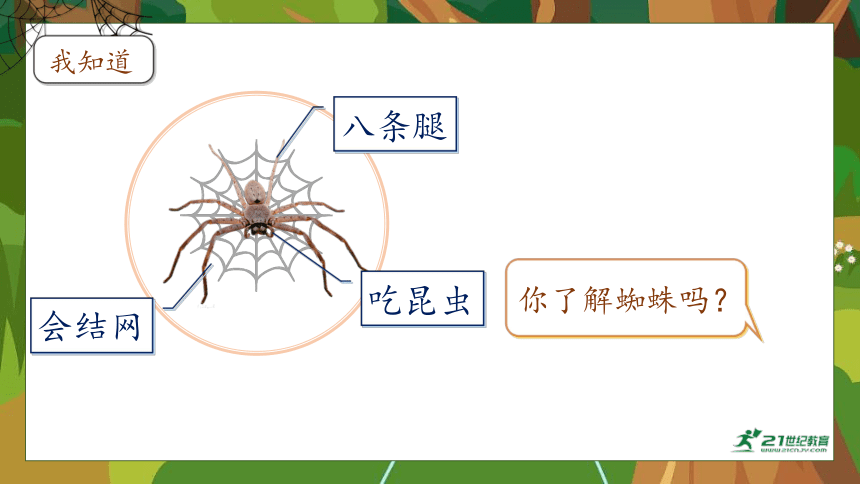 我知道

八条腿

会结网

吃昆虫

你了解蜘蛛吗？

21世纪教育
www.21cnjy.com